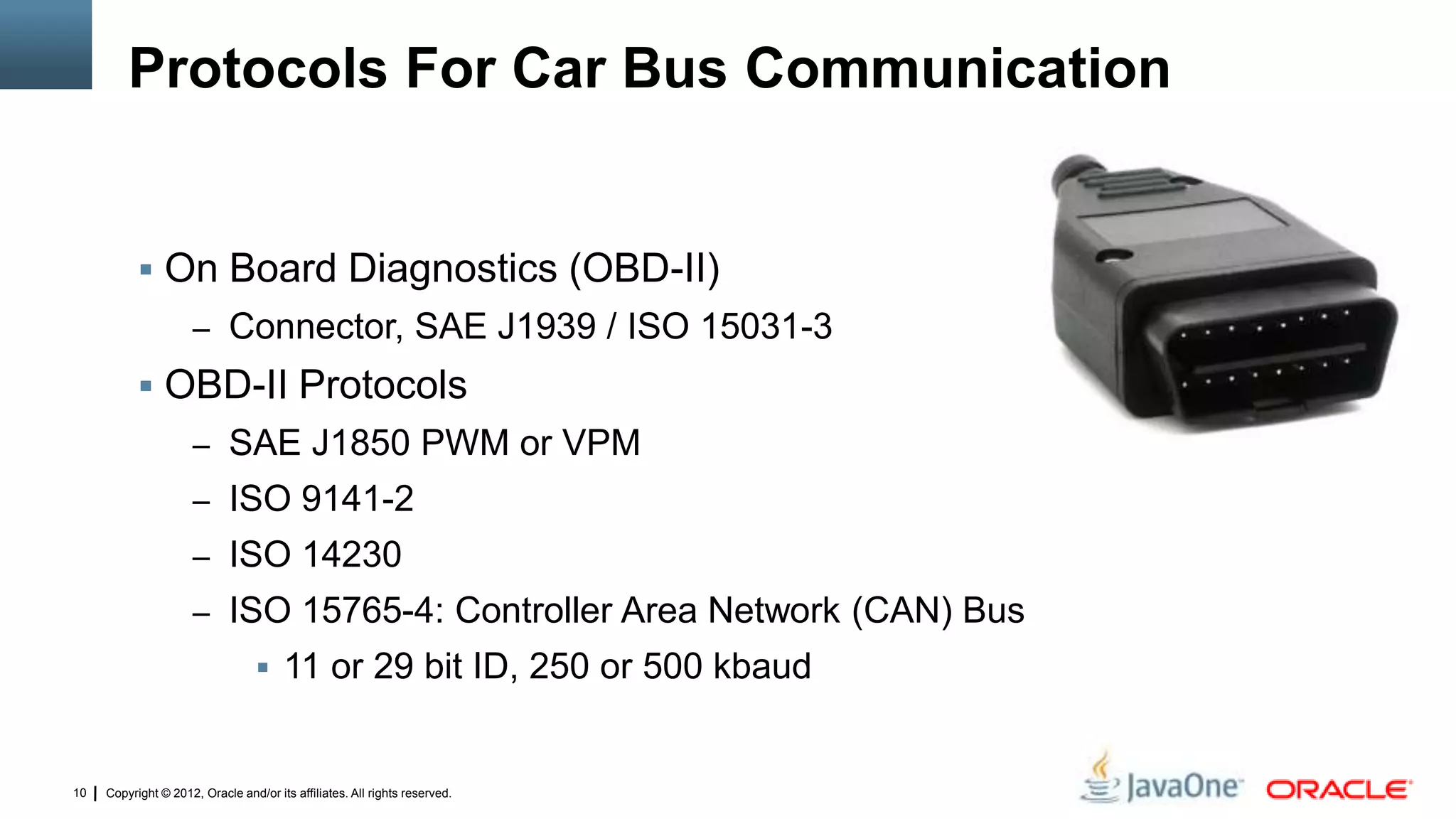 Protocols For Car Bus Communication

▪ On Board Diagnostics (OBD-II)
– Connector, SAE J1939 / ISO 15031-3
▪ OBD-II Protocols
– SAE J1850 PWM or VPM
– ISO 9141-2
– ISO 14230
– ISO 15765-4: Controller Area Network (CAN) Bus
▪ 11 or 29 bit ID, 250 or 500 kbaud

10 | Copyright © 2012, Oracle and/or its affiliates. All rights reserved.

JavaOne ORACLE